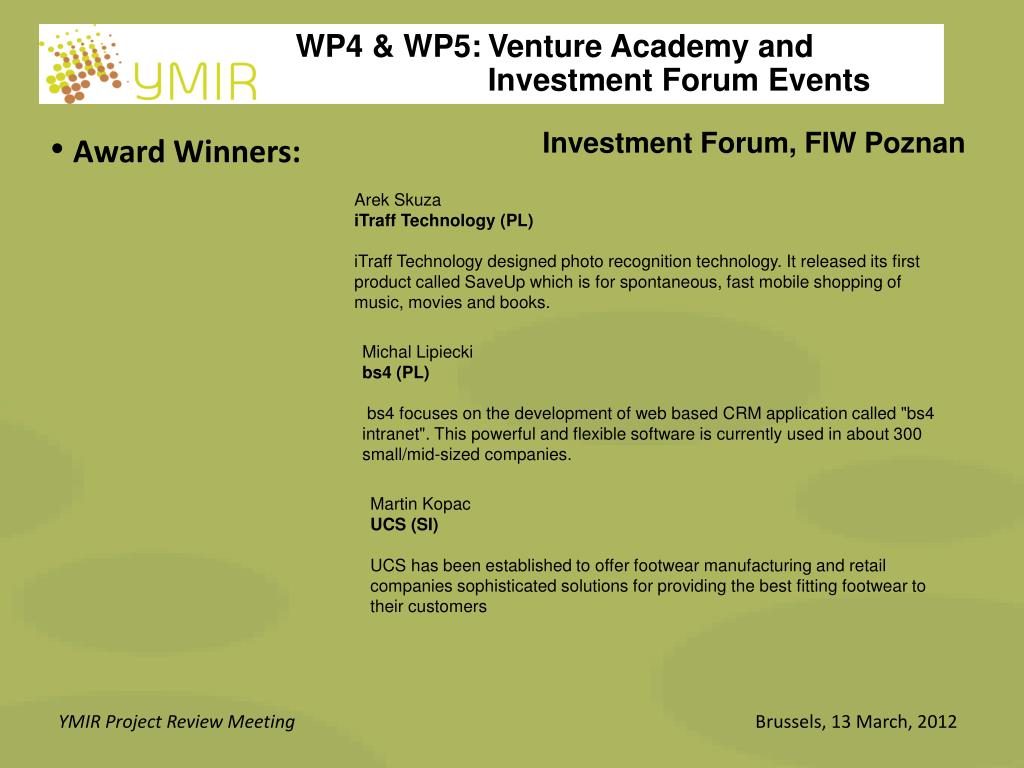 YMIR

WP4 & WP5: Venture Academy and Investment Forum Events

• Award Winners:

Investment Forum, FIW Poznan

Arek Skuza
iTraff Technology (PL)

iTraff Technology designed photo recognition technology. It released its first product called SaveUp which is for spontaneous, fast mobile shopping of music, movies and books.

Michal Lipiecki
bs4 (PL)

bs4 focuses on the development of web based CRM application called "bs4 intranet". This powerful and flexible software is currently used in about 300 small/mid-sized companies.

Martin Kopac
UCS (SI)

UCS has been established to offer footwear manufacturing and retail companies sophisticated solutions for providing the best fitting footwear to their customers

YMIR Project Review Meeting

Brussels, 13 March, 2012